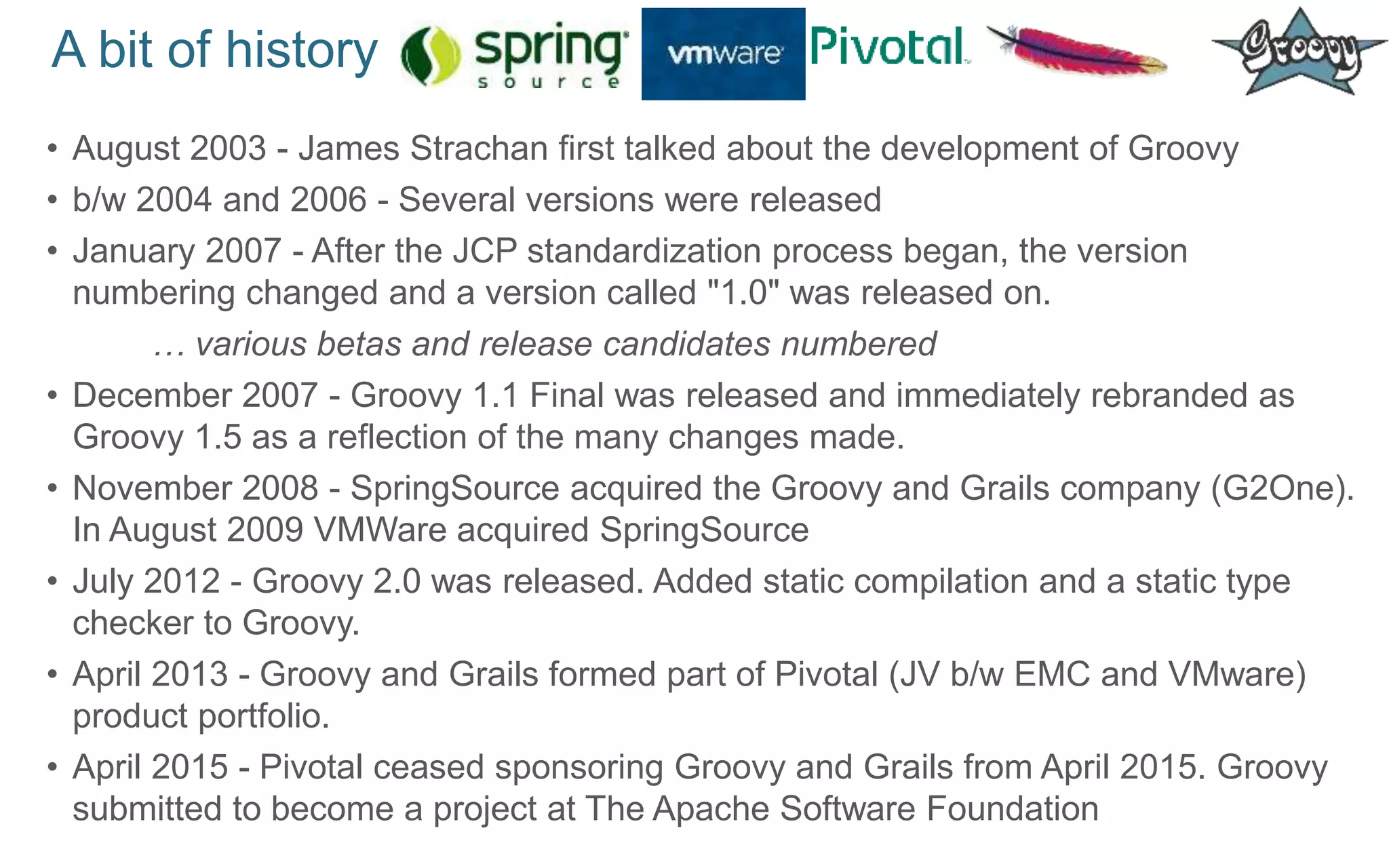 A bit of history spring source vmware Pivotal Groovy

• August 2003 - James Strachan first talked about the development of Groovy
• b/w 2004 and 2006 - Several versions were released
• January 2007 - After the JCP standardization process began, the version numbering changed and a version called "1.0" was released on.

… various betas and release candidates numbered

• December 2007 - Groovy 1.1 Final was released and immediately rebranded as Groovy 1.5 as a reflection of the many changes made.
• November 2008 - SpringSource acquired the Groovy and Grails company (G2One). In August 2009 VMWare acquired SpringSource
• July 2012 - Groovy 2.0 was released. Added static compilation and a static type checker to Groovy.
• April 2013 - Groovy and Grails formed part of Pivotal (JV b/w EMC and VMware) product portfolio.
• April 2015 - Pivotal ceased sponsoring Groovy and Grails from April 2015. Groovy submitted to become a project at The Apache Software Foundation